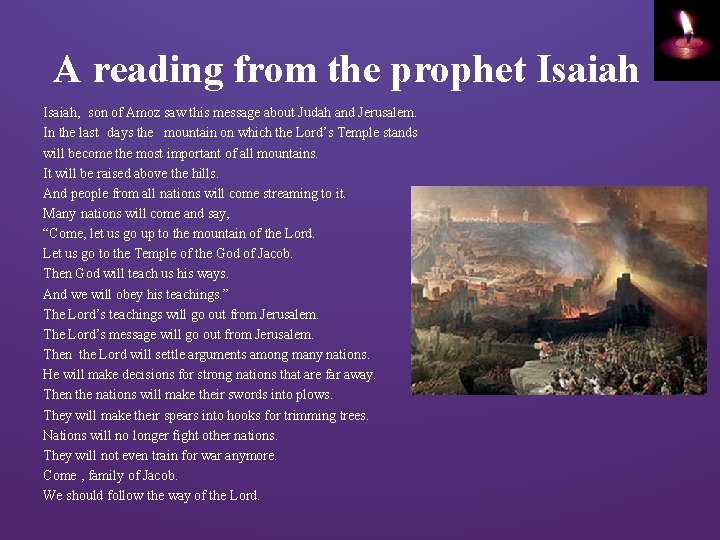 A reading from the prophet Isaiah

Isaiah, son of Amoz saw this message about Judah and Jerusalem.
In the last days the mountain on which the Lord's Temple stands will become the most important of all mountains.
It will be raised above the hills.
And people from all nations will come streaming to it.
Many nations will come and say,
"Come, let us go up to the mountain of the Lord.
Let us go to the Temple of the God of Jacob.
Then God will teach us his ways.
And we will obey his teachings."
The Lord's teachings will go out from Jerusalem.
The Lord's message will go out from Jerusalem.
Then the Lord will settle arguments among many nations.
He will make decisions for strong nations that are far away.
Then the nations will make their swords into plows.
They will make their spears into hooks for trimming trees.
Nations will no longer fight other nations.
They will not even train for war anymore.
Come , family of Jacob.
We should follow the way of the Lord.